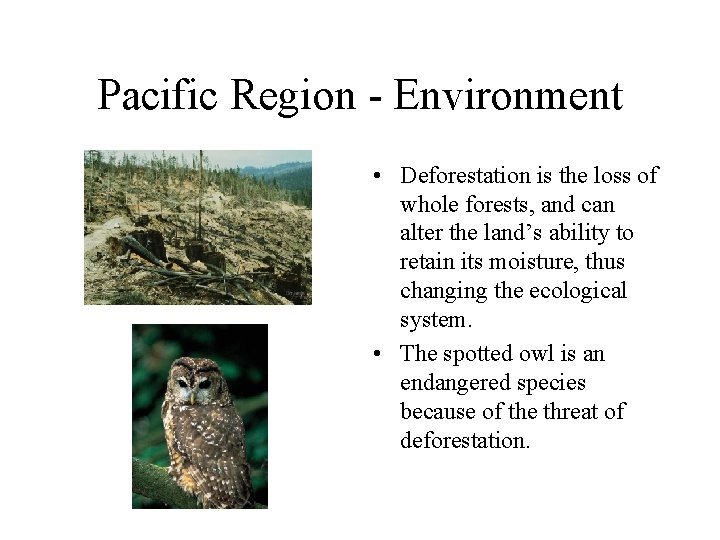 Pacific Region - Environment

• Deforestation is the loss of whole forests, and can alter the land's ability to retain its moisture, thus changing the ecological system.

• The spotted owl is an endangered species because of the threat of deforestation.